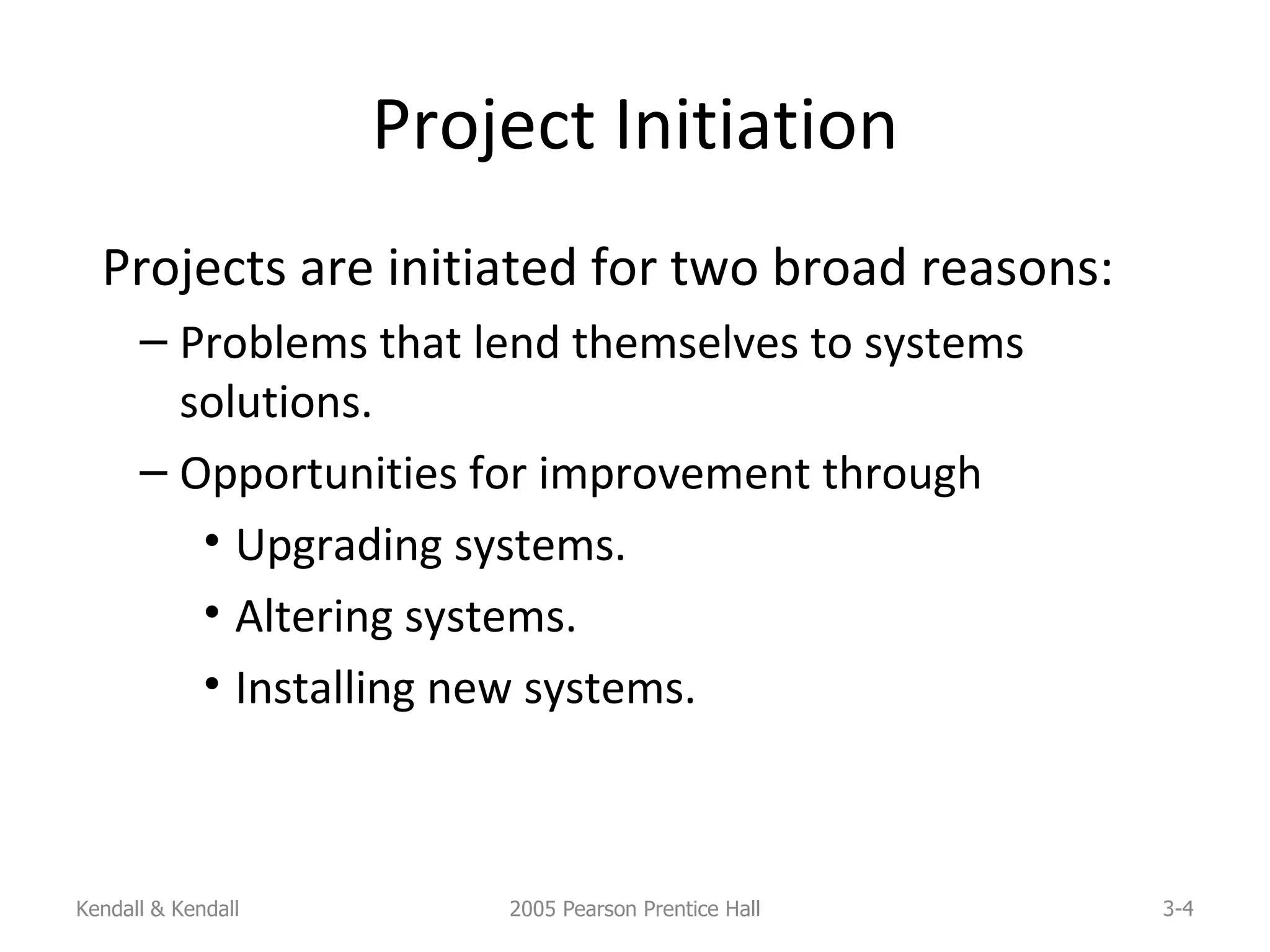 Project Initiation

Projects are initiated for two broad reasons:

– Problems that lend themselves to systems solutions.

– Opportunities for improvement through

• Upgrading systems.

• Altering systems.

• Installing new systems.

Kendall & Kendall

2005 Pearson Prentice Hall

3-4